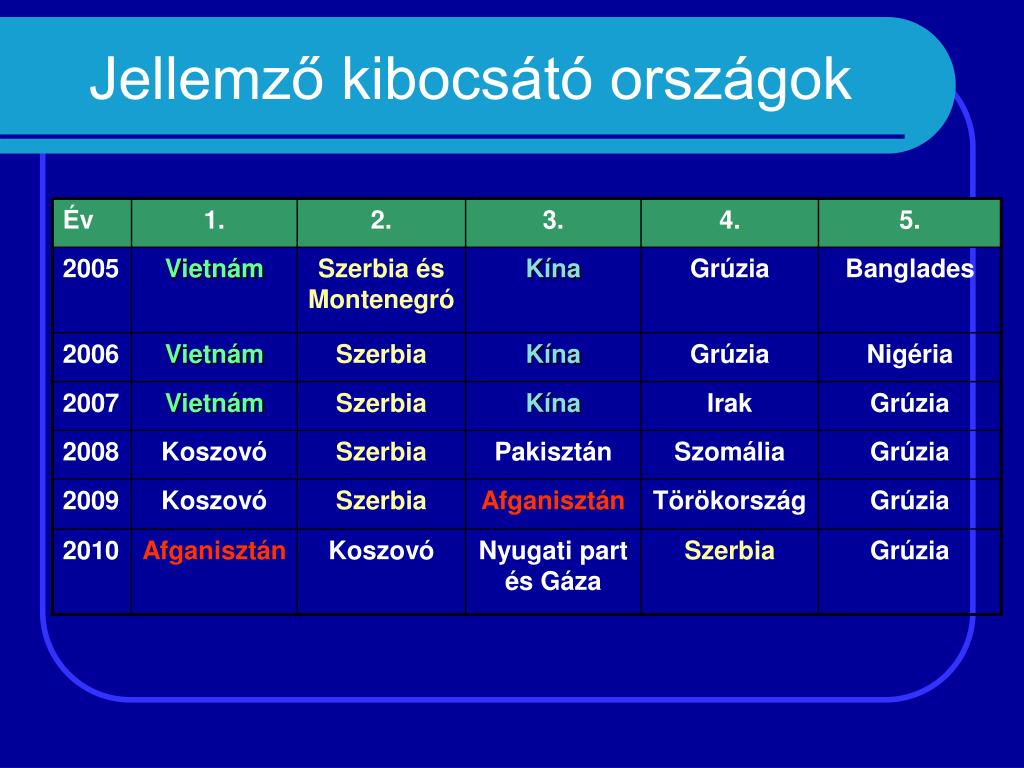 Jellemző kibocsátó országok

| Év | 1. | 2. | 3. | 4. | 5. |
|---|---|---|---|---|---|
| 2005 | Vietnám | Szerbia és Montenegró | Kína | Grúzia | Banglades |
| 2006 | Vietnám | Szerbia | Kína | Grúzia | Nigéria |
| 2007 | Vietnám | Szerbia | Kína | Irak | Grúzia |
| 2008 | Koszovó | Szerbia | Pakisztán | Szomália | Grúzia |
| 2009 | Koszovó | Szerbia | Afganisztán | Törökország | Grúzia |
| 2010 | Afganisztán | Koszovó | Nyugati part és Gáza | Szerbia | Grúzia |